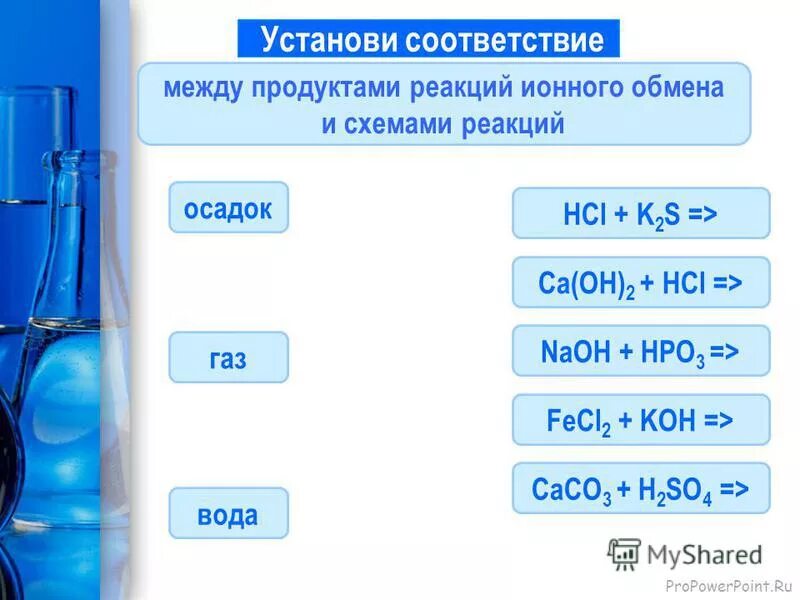 Установи соответствие

между продуктами реакций ионного обмена и схемами реакций

осадок

газ

вода

$HCl + K_2S =>$

$Ca(OH)_2 + HCl =>$

$NaOH + HPO_3 =>$

$FeCl_2 + KOH =>$

$CaCO_3 + H_2SO_4 =>$

MyShared

ProPowerPoint.Ru